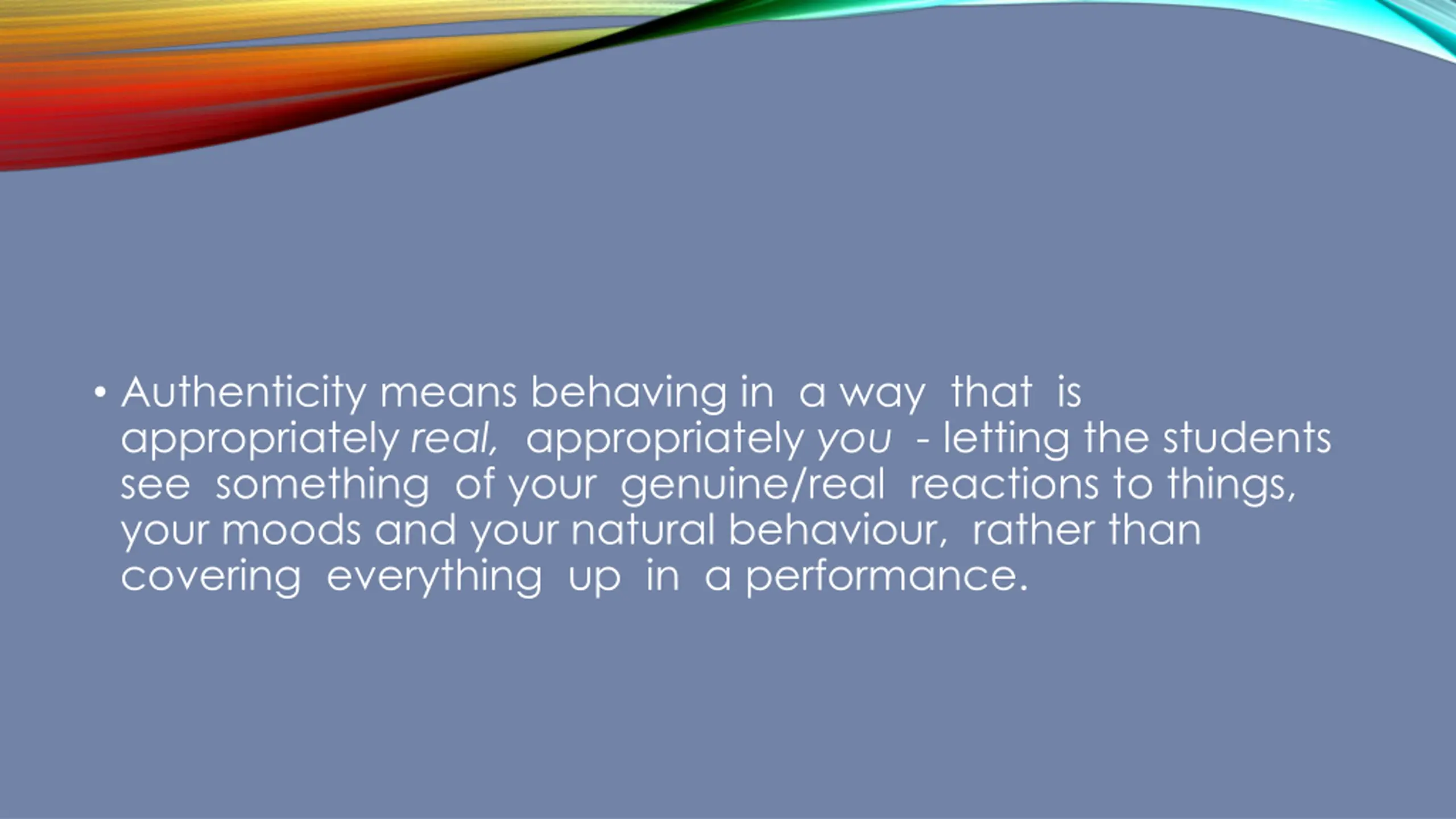 • Authenticity means behaving in a way that is appropriately real, appropriately you - letting the students see something of your genuine/real reactions to things, your moods and your natural behaviour, rather than covering everything up in a performance.